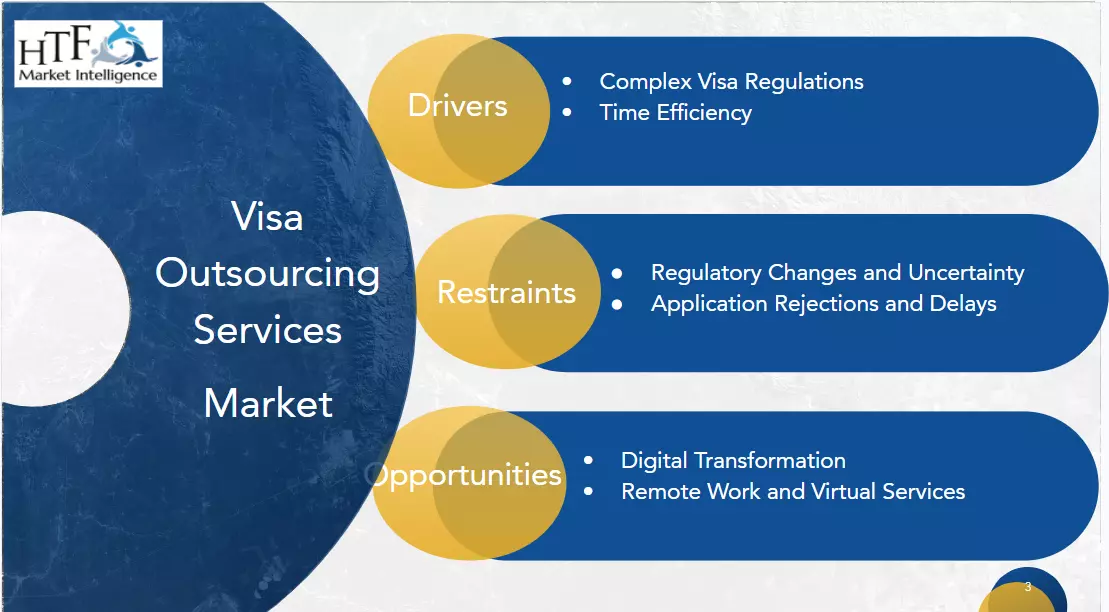 HTF
Market Intelligence

Visa Outsourcing Services Market

Drivers
- Complex Visa Regulations
- Time Efficiency

Restraints
- Regulatory Changes and Uncertainty
- Application Rejections and Delays

Opportunities
- Digital Transformation
- Remote Work and Virtual Services

3